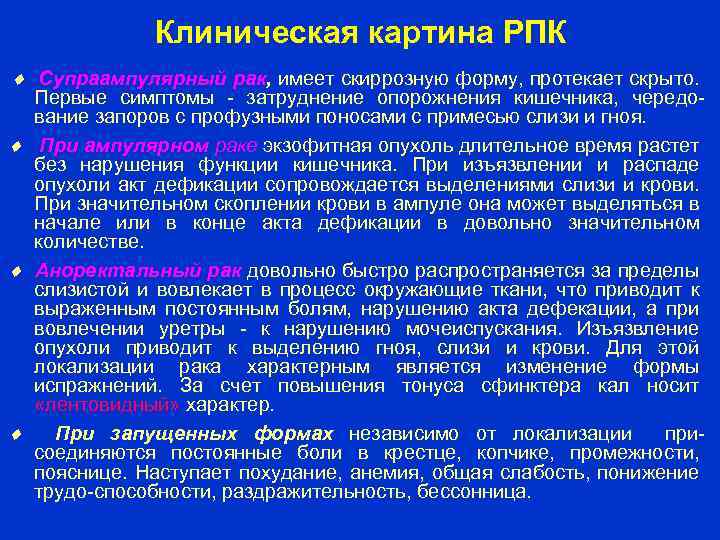 Клиническая картина РПК

♦ Супраампулярный рак, имеет скиррозную форму, протекает скрыто. Первые симптомы - затруднение опорожнения кишечника, чередование запоров с профузными поносами с примесью слизи и гноя.

♦ При ампулярном раке экзофитная опухоль длительное время растет без нарушения функции кишечника. При изъязвлении и распаде опухоли акт дефикации сопровождается выделениями слизи и крови. При значительном скоплении крови в ампуле она может выделяться в начале или в конце акта дефикации в довольно значительном количестве.

♦ Аноректальный рак довольно быстро распространяется за пределы слизистой и вовлекает в процесс окружающие ткани, что приводит к выраженным постоянным болям, нарушению акта дефекации, а при вовлечении уретры - к нарушению мочеиспускания. Изъязвление опухоли приводит к выделению гноя, слизи и крови. Для этой локализации рака характерным является изменение формы испражнений. За счет повышения тонуса сфинктера кал носит «лентовидный» характер.

♦ При запущенных формах независимо от локализации присоединяются постоянные боли в крестце, копчике, промежности, пояснице. Наступает похудание, анемия, общая слабость, понижение трудо-способности, раздражительность, бессонница.